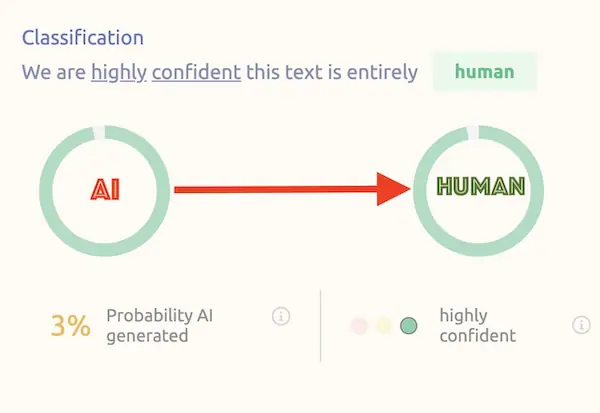 Classification
We are highly confident this text is entirely human

AI

HUMAN

3% Probability AI generated

highly confident